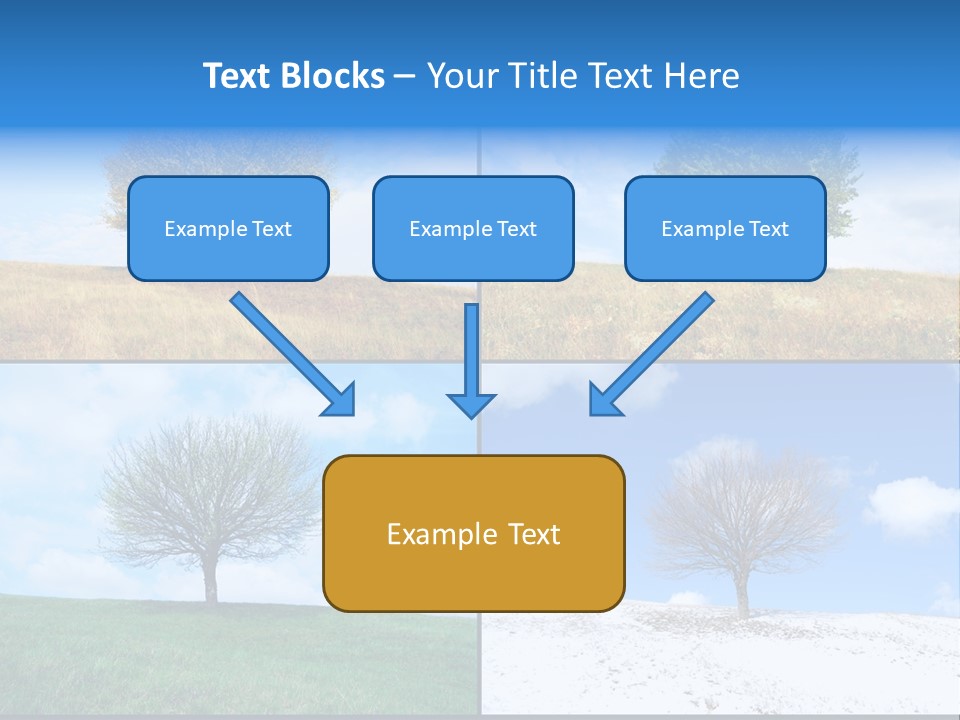 Text Blocks – Your Title Text Here

Example Text

Example Text

Example Text

Example Text